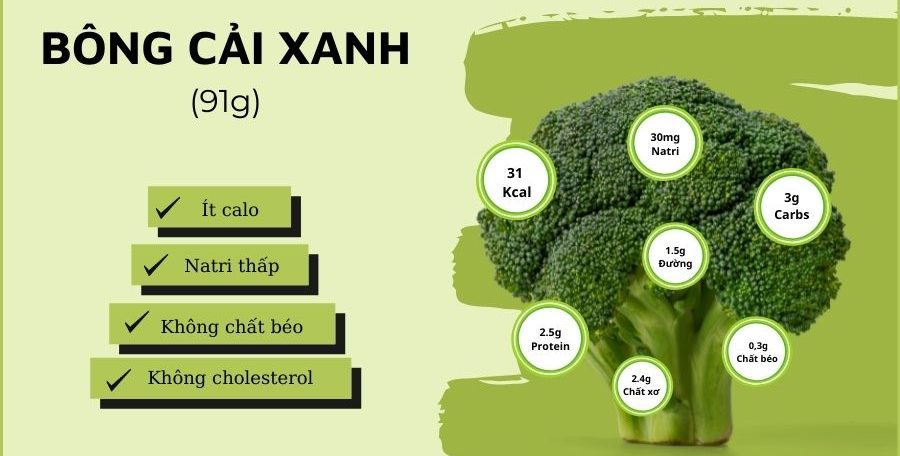 BÔNG CẢI XANH
(91g)

✓ Ít calo
✓ Natri thấp
✓ Không chất béo
✓ Không cholesterol

31 Kcal

30mg Natri

3g Carbs

1.5g Đường

2.5g Protein

0,3g Chất béo

2.4g Chất xơ